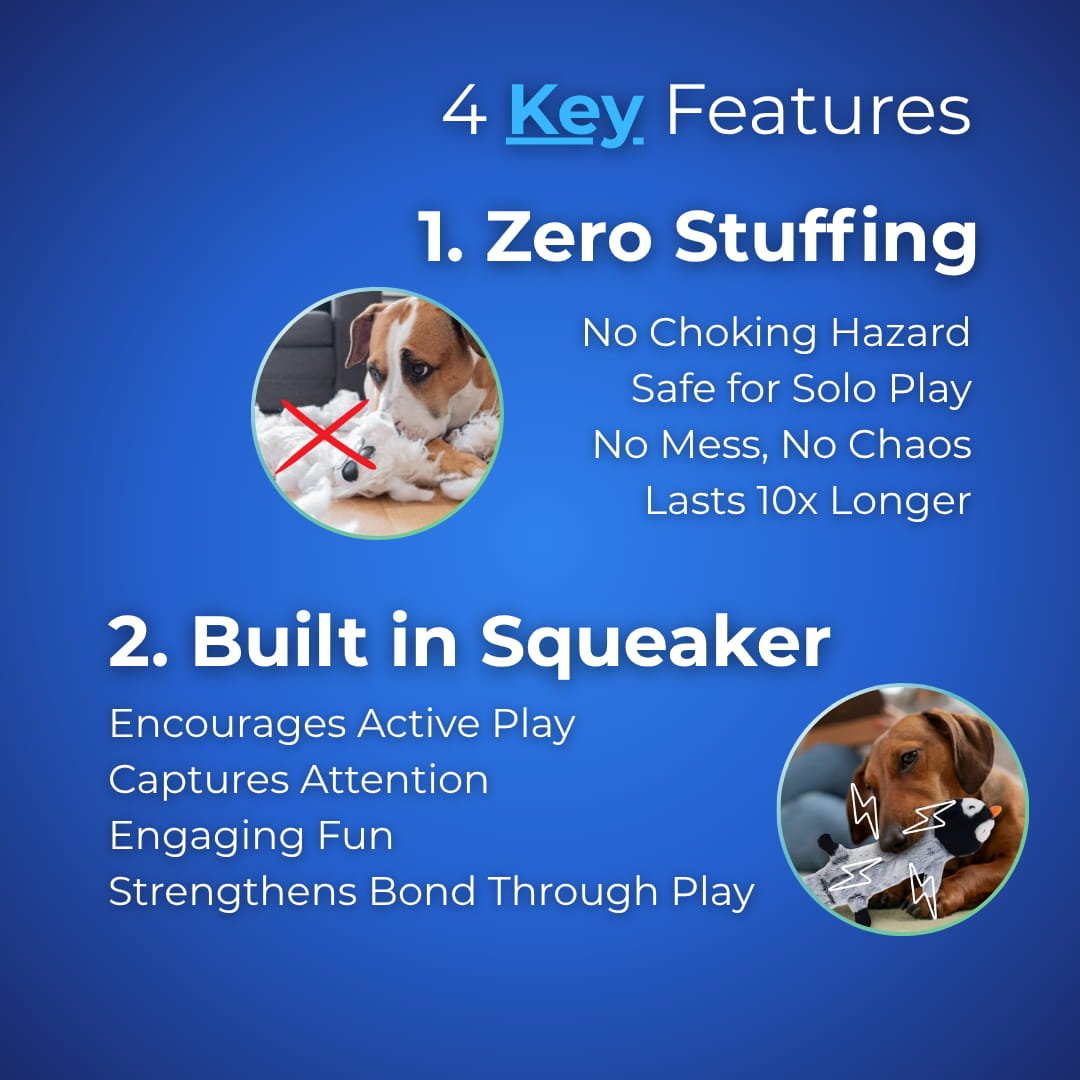 4 Key Features

1. Zero Stuffing

No Choking Hazard
Safe for Solo Play
No Mess, No Chaos
Lasts 10x Longer

2. Built in Squeaker

Encourages Active Play
Captures Attention
Engaging Fun
Strengthens Bond Through Play